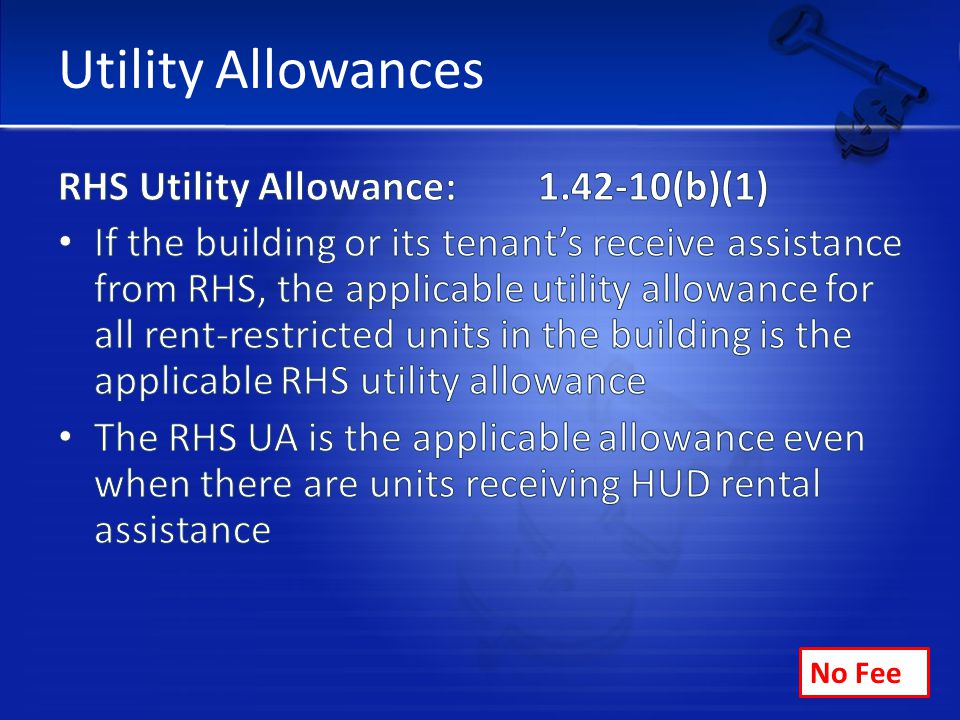 Utility Allowances

RHS Utility Allowance: 1.42-10(b)(1)

• If the building or its tenant's receive assistance from RHS, the applicable utility allowance for all rent-restricted units in the building is the applicable RHS utility allowance

• The RHS UA is the applicable allowance even when there are units receiving HUD rental assistance

No Fee